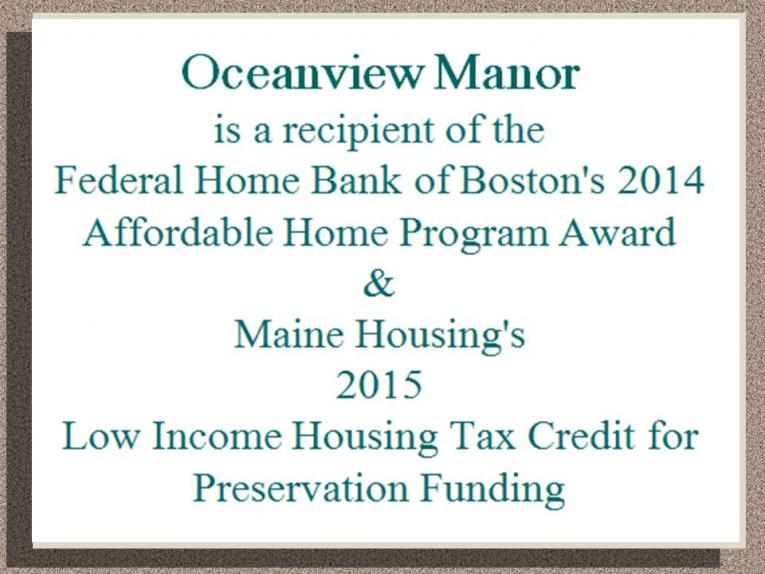 Oceanview Manor
is a recipient of the
Federal Home Bank of Boston's 2014
Affordable Home Program Award
&
Maine Housing's
2015
Low Income Housing Tax Credit for
Preservation Funding